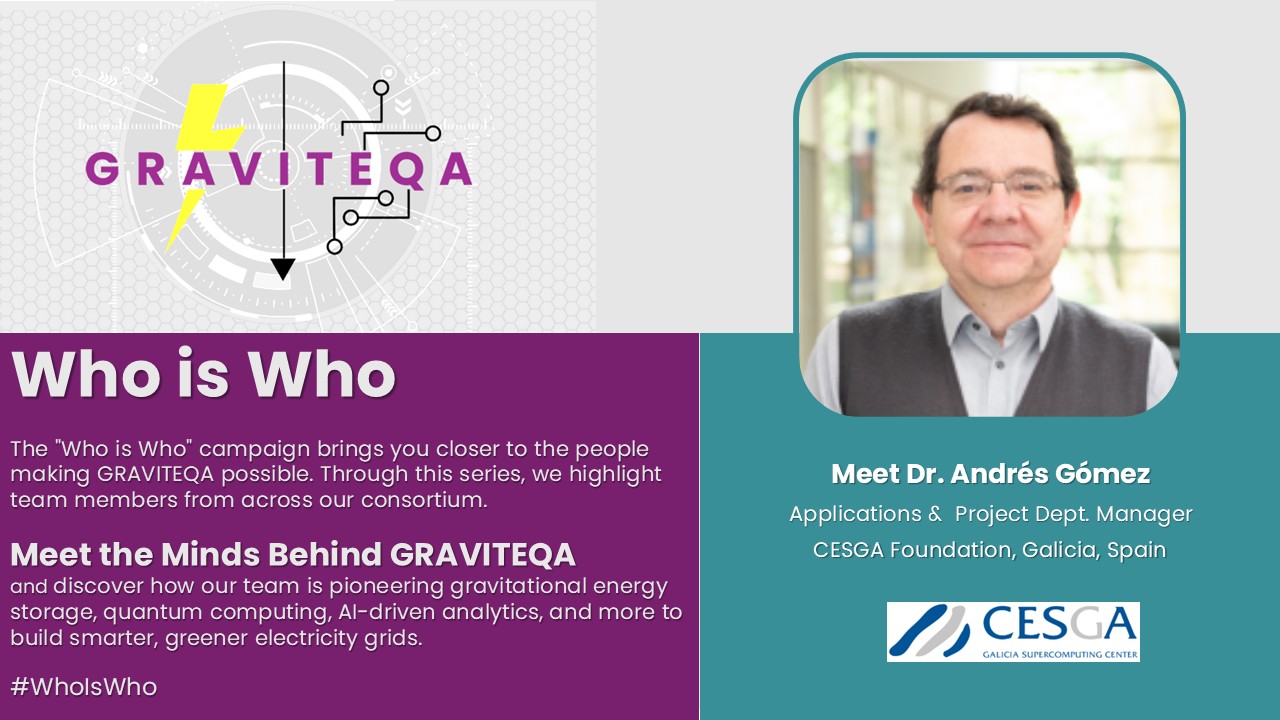 GRAVITEQA

Who is Who

The "Who is Who" campaign brings you closer to the people making GRAVITEQA possible. Through this series, we highlight team members from across our consortium.

Meet the Minds Behind GRAVITEQA
and discover how our team is pioneering gravitational energy storage, quantum computing, AI-driven analytics, and more to build smarter, greener electricity grids.

#WhoIsWho

Meet Dr. Andrés Gómez
Applications & Project Dept. Manager
CESGA Foundation, Galicia, Spain

CESGA
GALICIA SUPERCOMPUTING CENTER